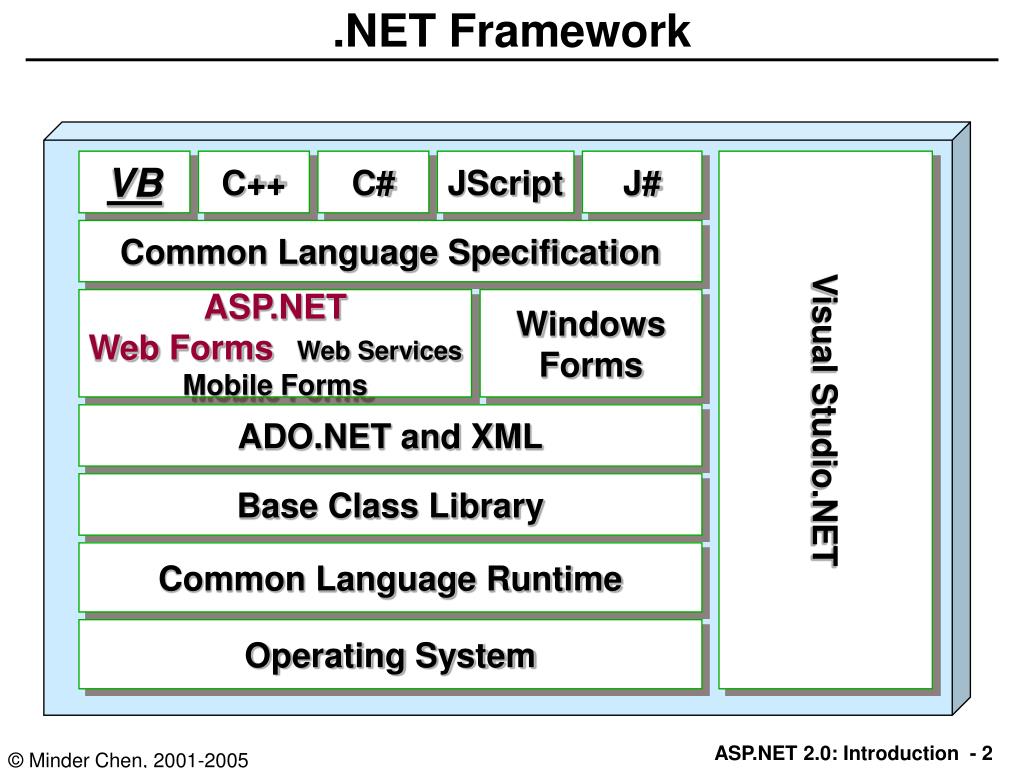 .NET Framework

VB

C++

C#

JScript

J#

Common Language Specification

ASP.NET
Web Forms Web Services
Mobile Forms

Windows Forms

ADO.NET and XML

Base Class Library

Common Language Runtime

Operating System

Visual Studio.NET

© Minder Chen, 2001-2005

ASP.NET 2.0: Introduction - 2